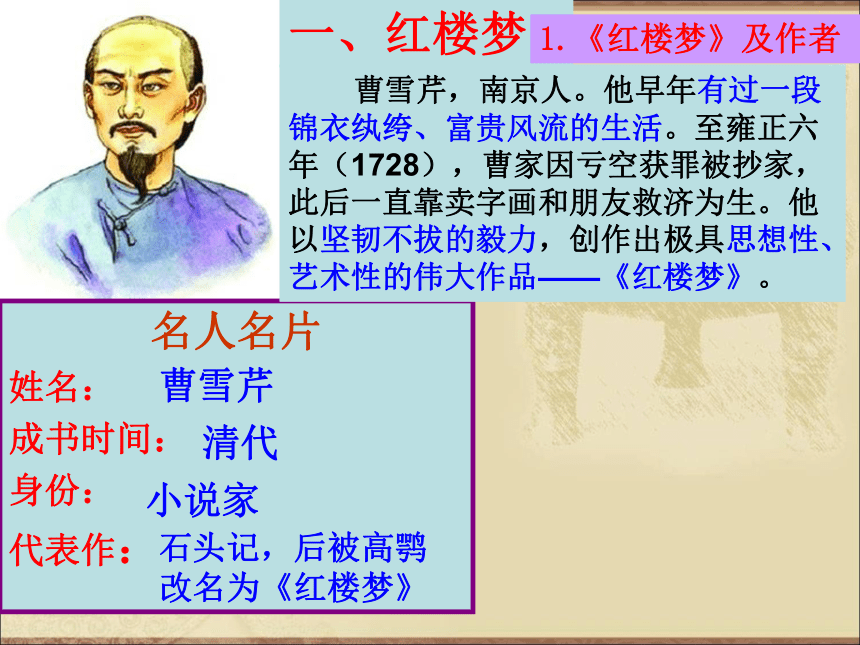 一、红楼梦 1.《红楼梦》及作者

曹雪芹，南京人。他早年有过一段锦衣纨绔、富贵风流的生活。至雍正六年（1728），曹家因亏空获罪被抄家，此后一直靠卖字画和朋友救济为生。他以坚韧不拔的毅力，创作出极具思想性、艺术性的伟大作品——《红楼梦》。

名人名片

姓名： 曹雪芹

成书时间： 清代

身份： 小说家

代表作： 石头记，后被高鹗改名为《红楼梦》